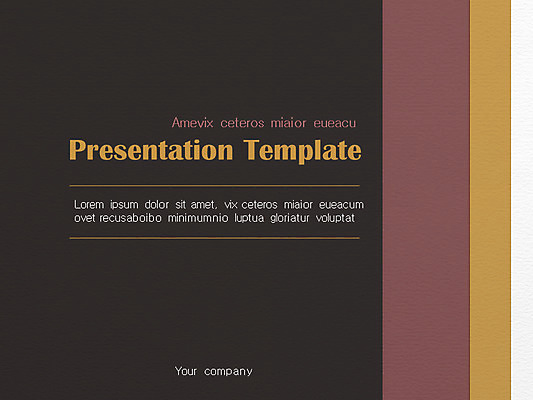 Amevix ceteros miaior eueacu

Presentation Template

Lorem ipsum dolor sit amet, vix ceteros miaior eueacum ovet recusaboibo minimumnio luptua gloriatur voluptat

Your company